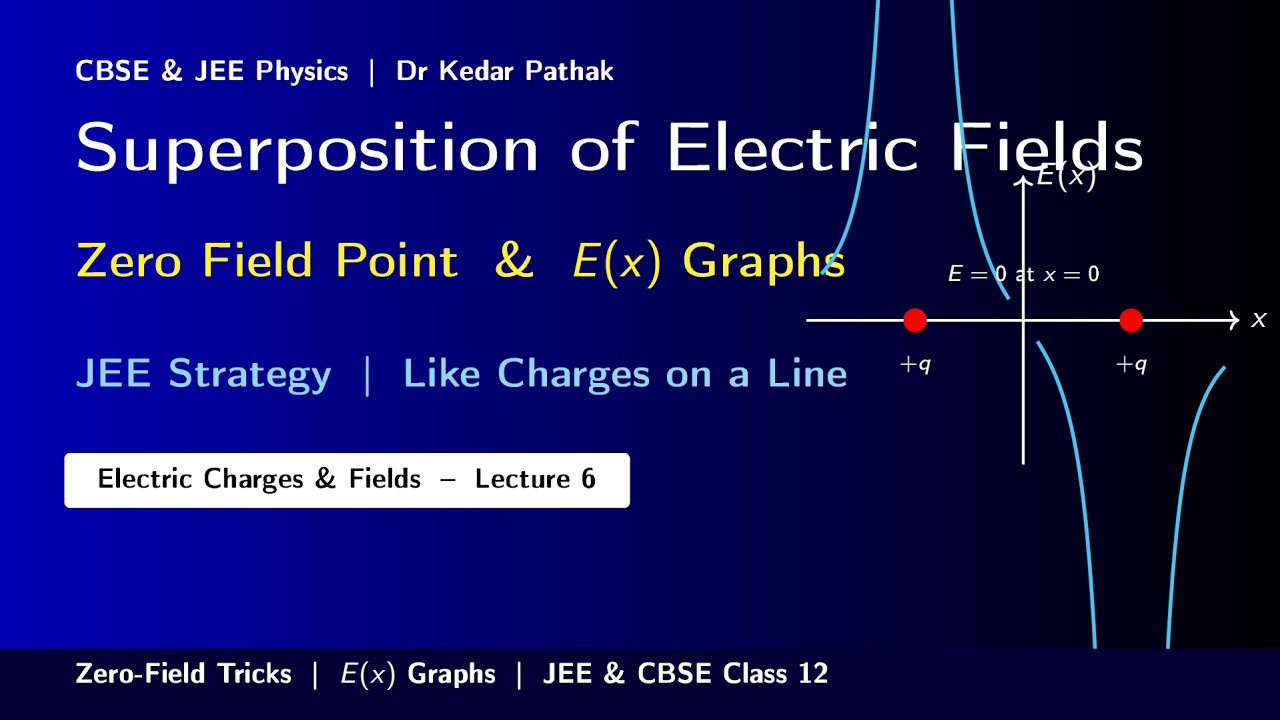 CBSE & JEE Physics | Dr Kedar Pathak

Superposition of Electric Fields

Zero Field Point & $E(x)$ Graphs

JEE Strategy | Like Charges on a Line

Electric Charges & Fields – Lecture 6

$E(x)$

$E = 0$ at $x = 0$

$x$

$+q$

$+q$

Zero-Field Tricks | $E(x)$ Graphs | JEE & CBSE Class 12